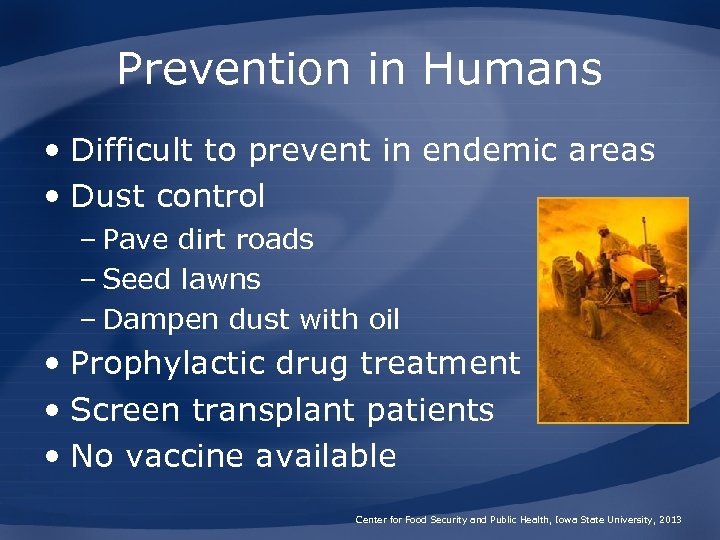 Prevention in Humans

• Difficult to prevent in endemic areas
• Dust control
– Pave dirt roads
– Seed lawns
– Dampen dust with oil
• Prophylactic drug treatment
• Screen transplant patients
• No vaccine available

Center for Food Security and Public Health, Iowa State University, 2013